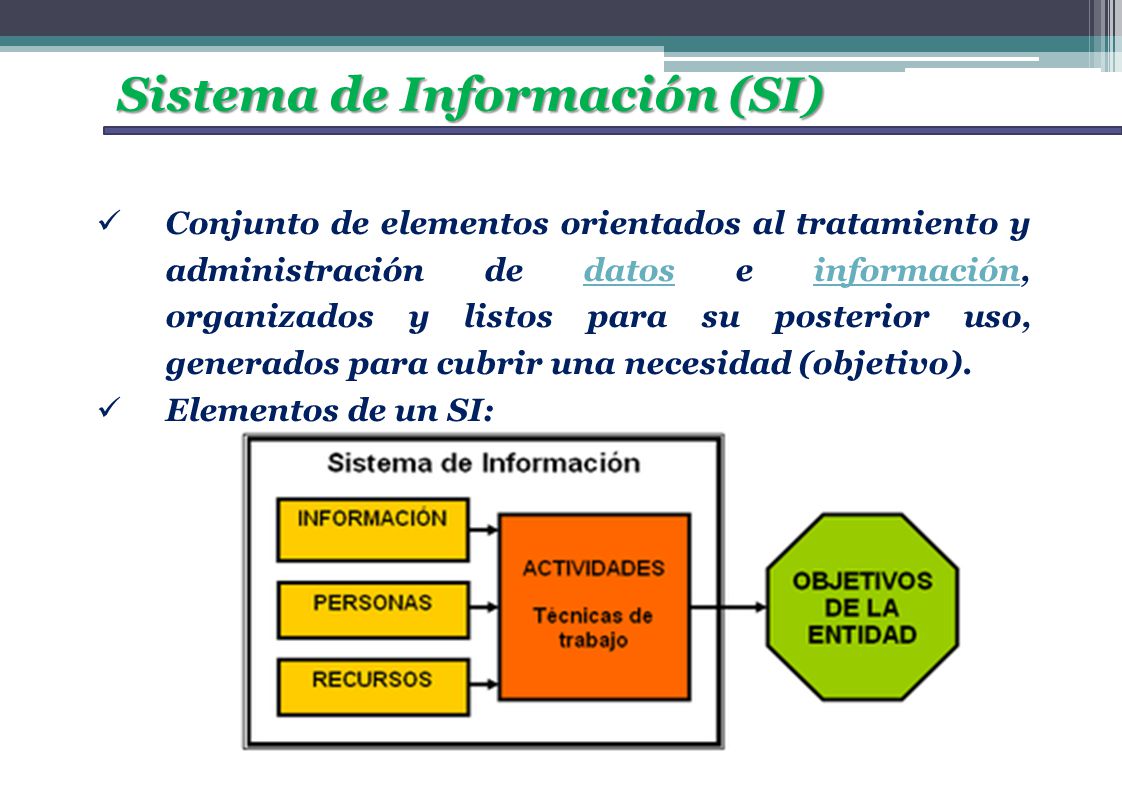 Sistema de Información (SI)

✓ Conjunto de elementos orientados al tratamiento y administración de datos e información, organizados y listos para su posterior uso, generados para cubrir una necesidad (objetivo).

✓ Elementos de un SI:

Sistema de Información

INFORMACIÓN

PERSONAS

RECURSOS

ACTIVIDADES

Técnicas de trabajo

OBJETIVOS DE LA ENTIDAD